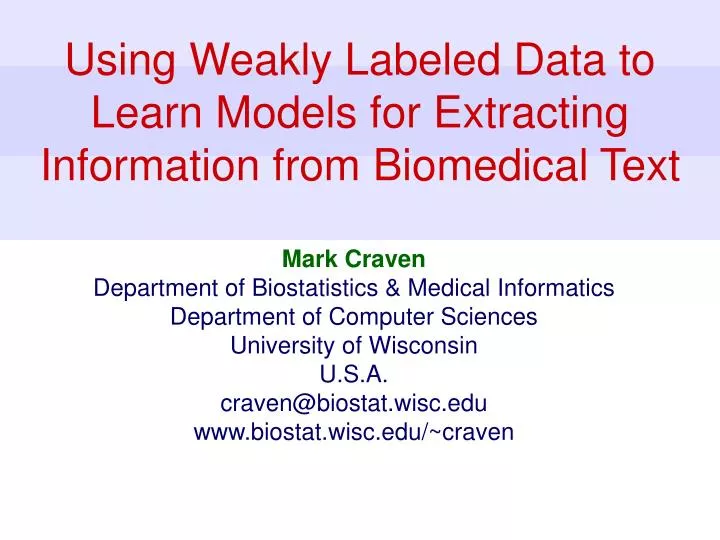 Using Weakly Labeled Data to Learn Models for Extracting Information from Biomedical Text

Mark Craven
Department of Biostatistics & Medical Informatics
Department of Computer Sciences
University of Wisconsin
U.S.A.
craven@biostat.wisc.edu
www.biostat.wisc.edu/~craven